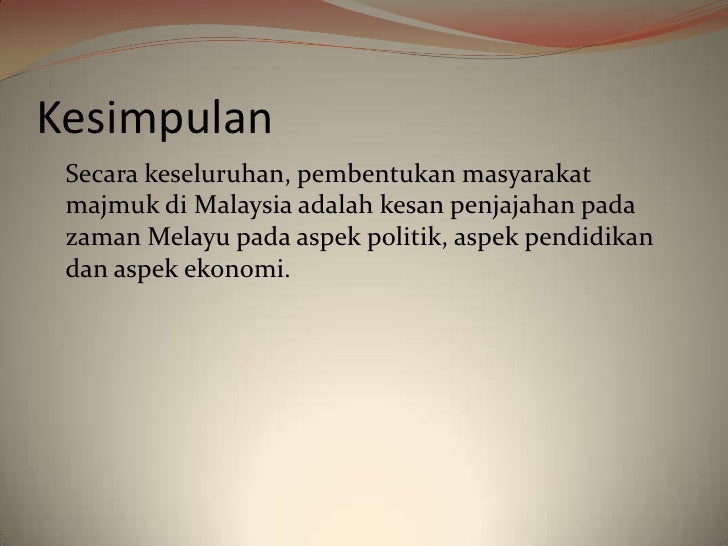 Kesimpulan

Secara keseluruhan, pembentukan masyarakat majmuk di Malaysia adalah kesan penjajahan pada zaman Melayu pada aspek politik, aspek pendidikan dan aspek ekonomi.